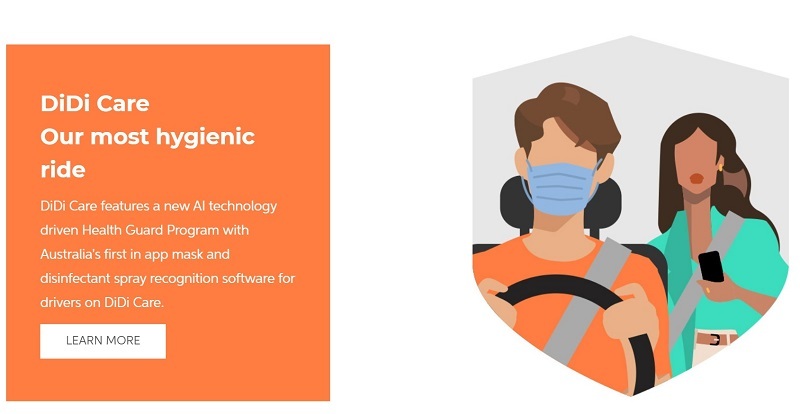 DiDi Care
Our most hygienic ride

DiDi Care features a new AI technology driven Health Guard Program with Australia's first in app mask and disinfectant spray recognition software for drivers on DiDi Care.

LEARN MORE